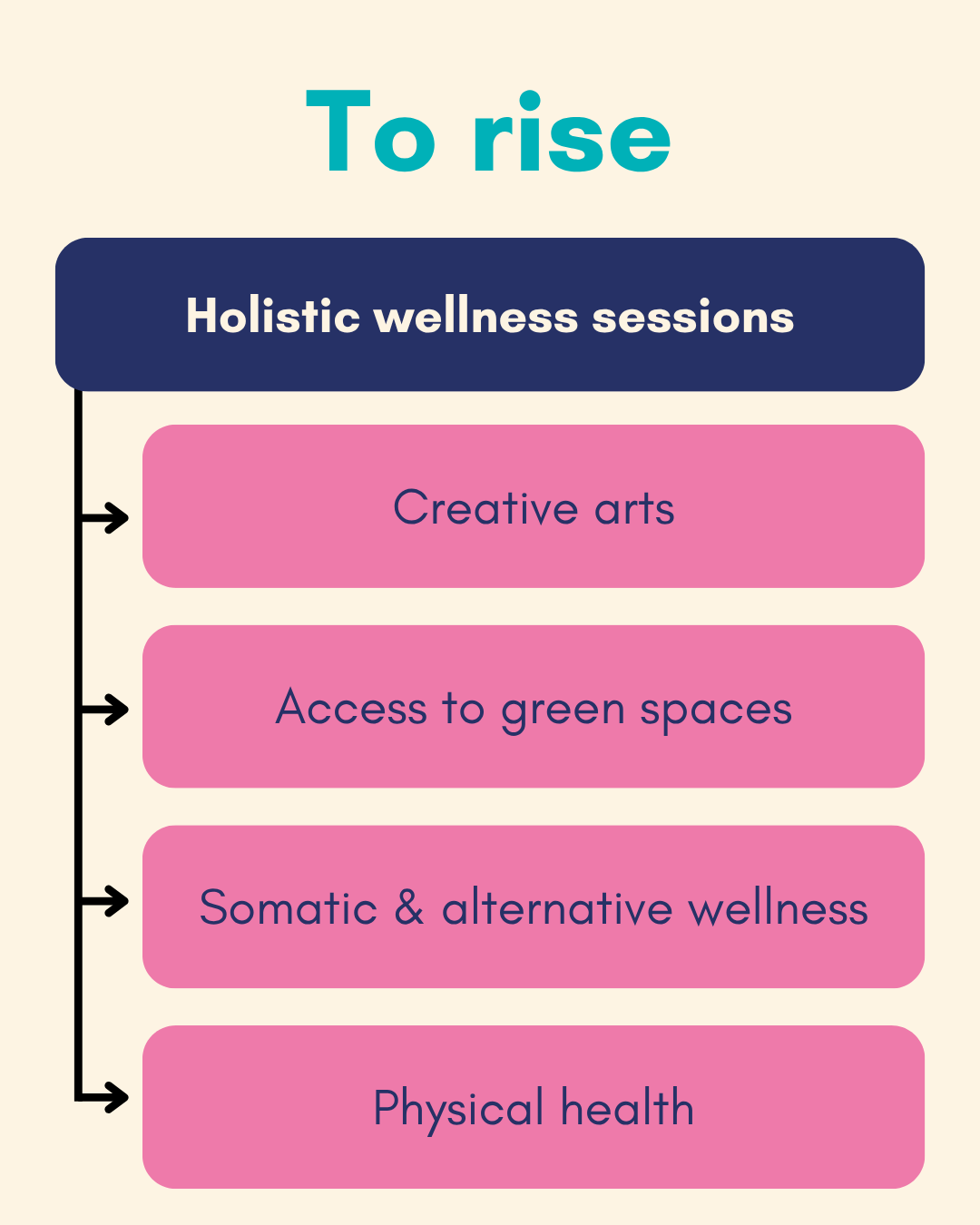 To rise

Holistic wellness sessions

Creative arts

Access to green spaces

Somatic & alternative wellness

Physical health